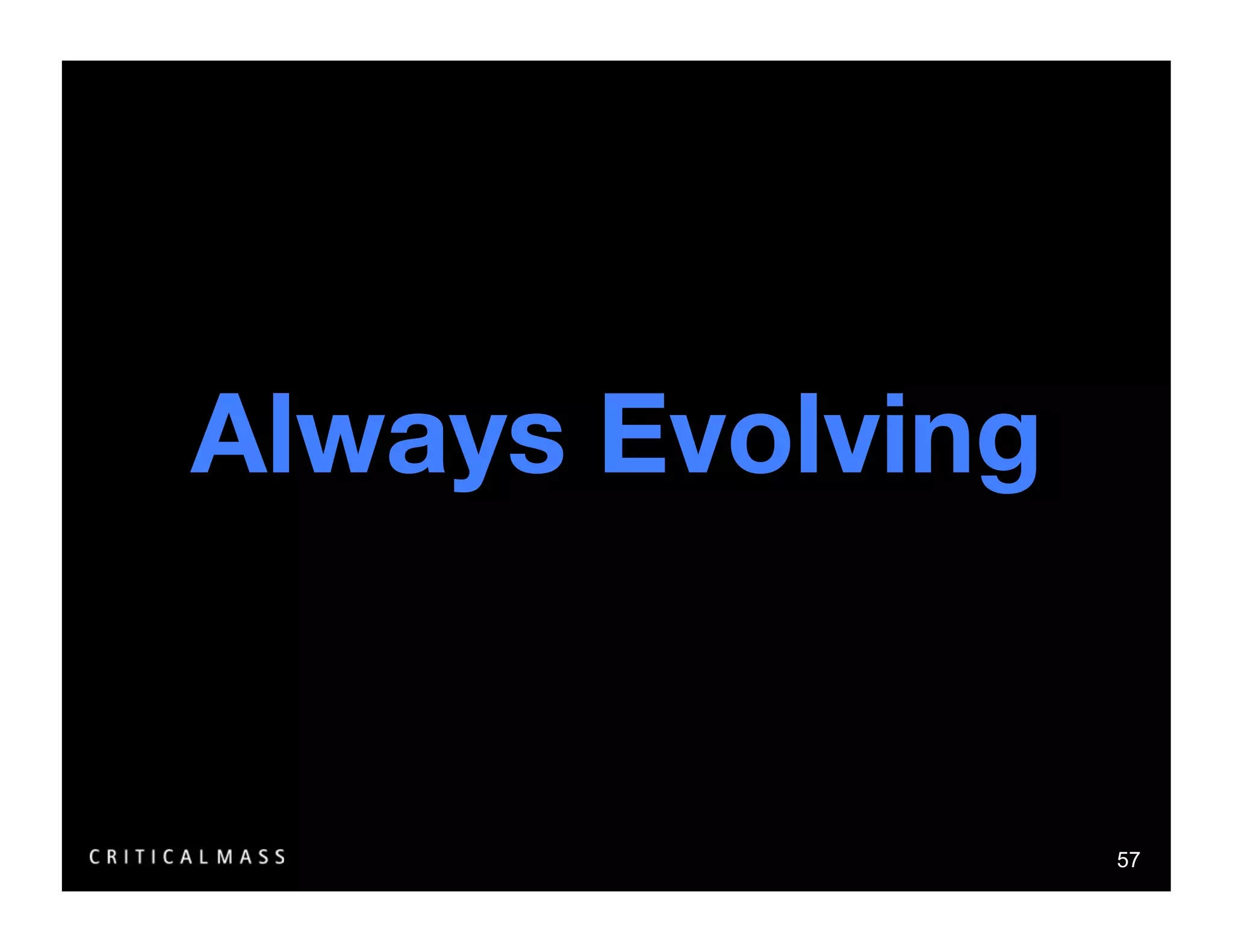 Always Evolving

CRITICALMASS

57